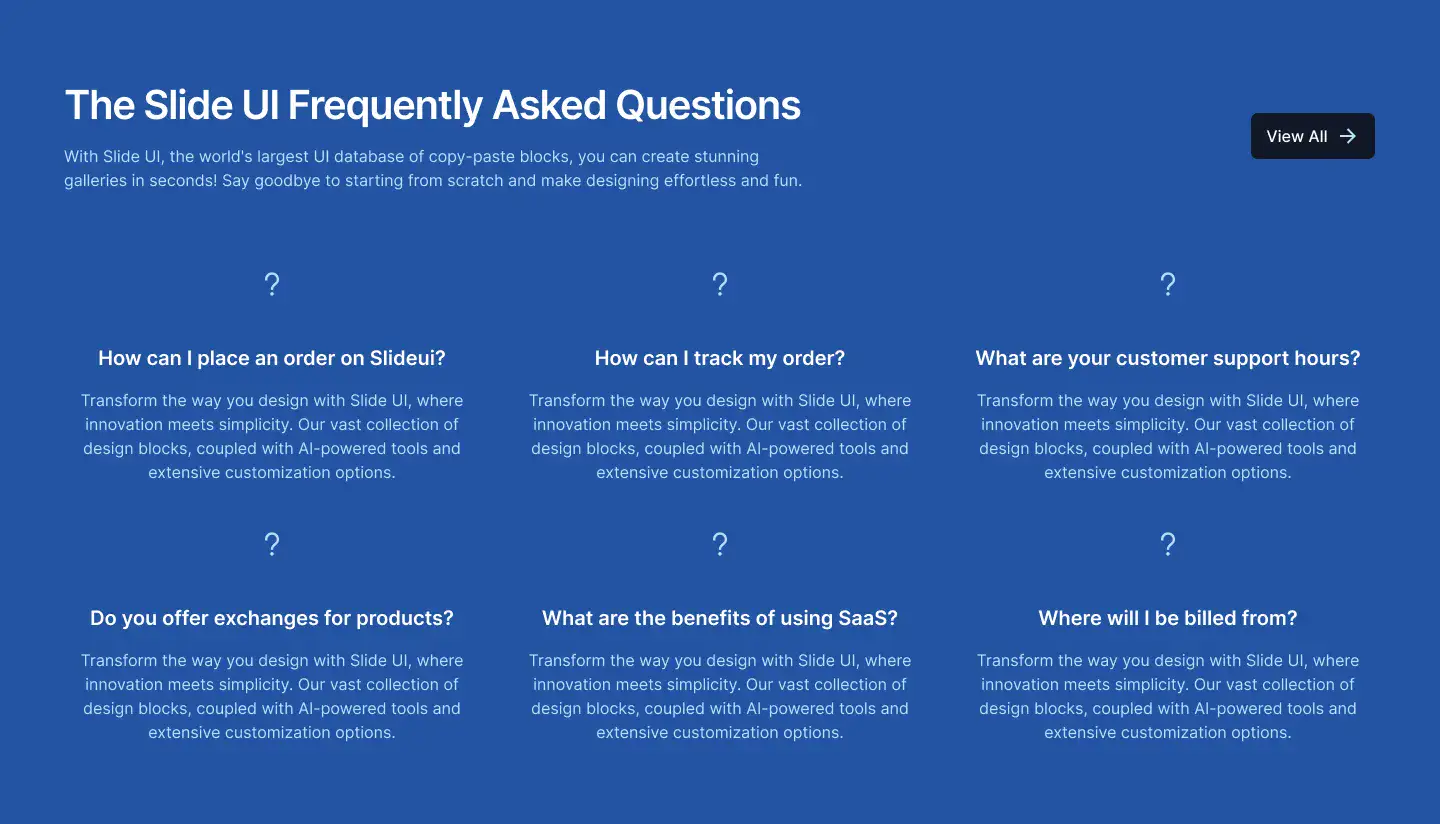 The Slide UI Frequently Asked Questions

With Slide UI, the world's largest UI database of copy-paste blocks, you can create stunning galleries in seconds! Say goodbye to starting from scratch and make designing effortless and fun.

View All

?

How can I place an order on Slideui?

Transform the way you design with Slide UI, where innovation meets simplicity. Our vast collection of design blocks, coupled with AI-powered tools and extensive customization options.

?

How can I track my order?

Transform the way you design with Slide UI, where innovation meets simplicity. Our vast collection of design blocks, coupled with AI-powered tools and extensive customization options.

?

What are your customer support hours?

Transform the way you design with Slide UI, where innovation meets simplicity. Our vast collection of design blocks, coupled with AI-powered tools and extensive customization options.

?

Do you offer exchanges for products?

Transform the way you design with Slide UI, where innovation meets simplicity. Our vast collection of design blocks, coupled with AI-powered tools and extensive customization options.

?

What are the benefits of using SaaS?

Transform the way you design with Slide UI, where innovation meets simplicity. Our vast collection of design blocks, coupled with AI-powered tools and extensive customization options.

?

Where will I be billed from?

Transform the way you design with Slide UI, where innovation meets simplicity. Our vast collection of design blocks, coupled with AI-powered tools and extensive customization options.